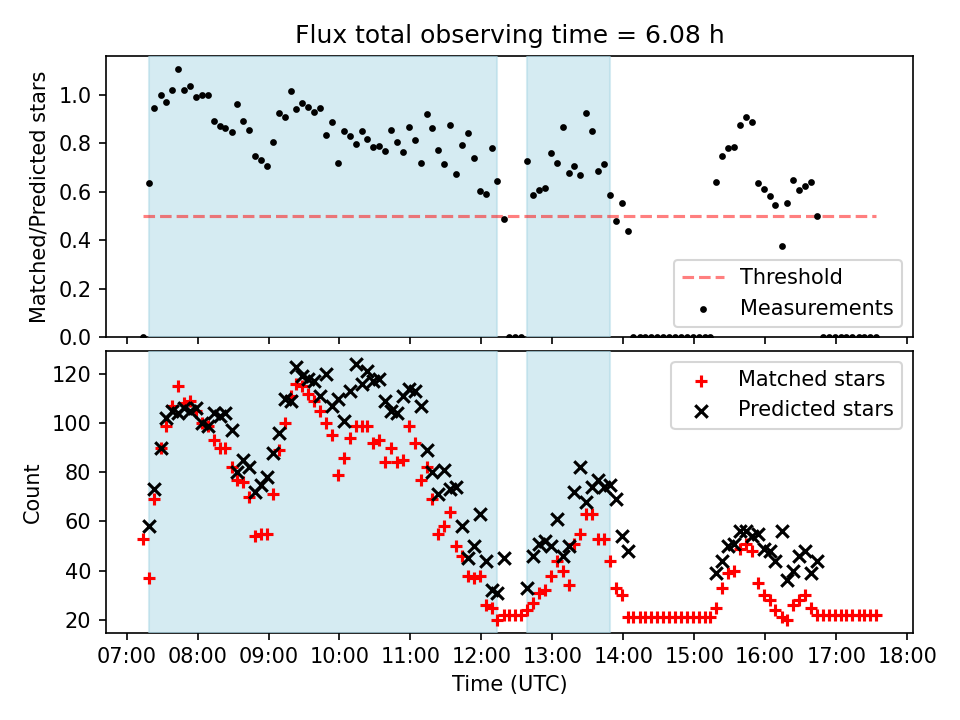 Flux total observing time = 6.08 h

Matched/Predicted stars

1.0
0.8
0.6
0.4
0.2
0.0

Threshold
Measurements

Count

120
100
80
60
40
20

Matched stars
Predicted stars

07:00 08:00 09:00 10:00 11:00 12:00 13:00 14:00 15:00 16:00 17:00 18:00

Time (UTC)